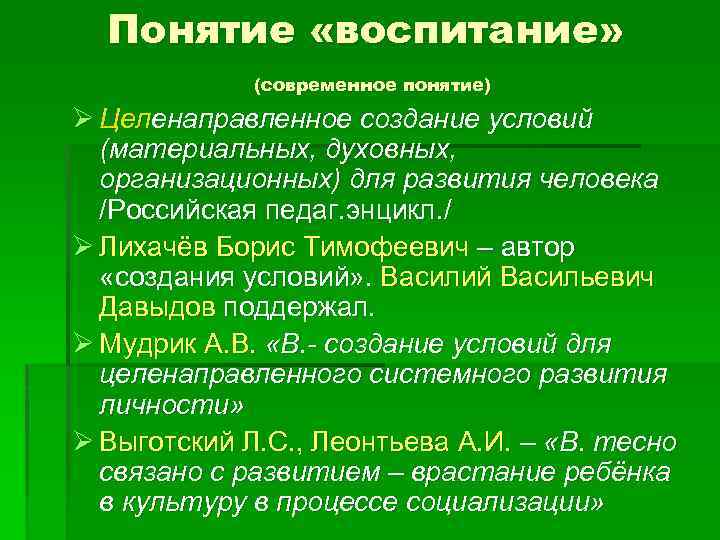 Понятие «воспитание»

(современное понятие)

➢ Целенаправленное создание условий (материальных, духовных, организационных) для развития человека /Российская педаг.энцикл./

➢ Лихачёв Борис Тимофеевич – автор «создания условий». Василий Васильевич Давыдов поддержал.

➢ Мудрик А.В. «В.- создание условий для целенаправленного системного развития личности»

➢ Выготский Л.С., Леонтьева А.И. – «В. тесно связано с развитием – врастание ребёнка в культуру в процессе социализации»